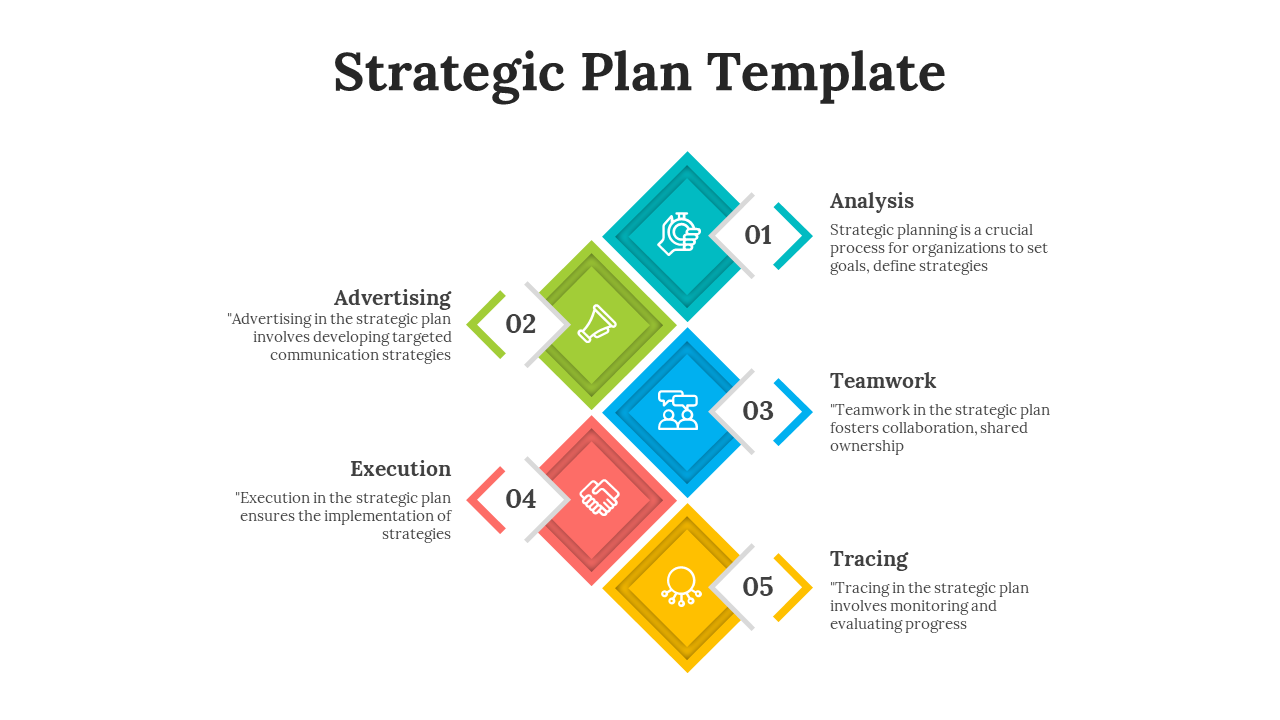 Strategic Plan Template

01

Analysis

Strategic planning is a crucial process for organizations to set goals, define strategies

02

Advertising

"Advertising in the strategic plan involves developing targeted communication strategies

03

Teamwork

"Teamwork in the strategic plan fosters collaboration, shared ownership

04

Execution

"Execution in the strategic plan ensures the implementation of strategies

05

Tracing

"Tracing in the strategic plan involves monitoring and evaluating progress